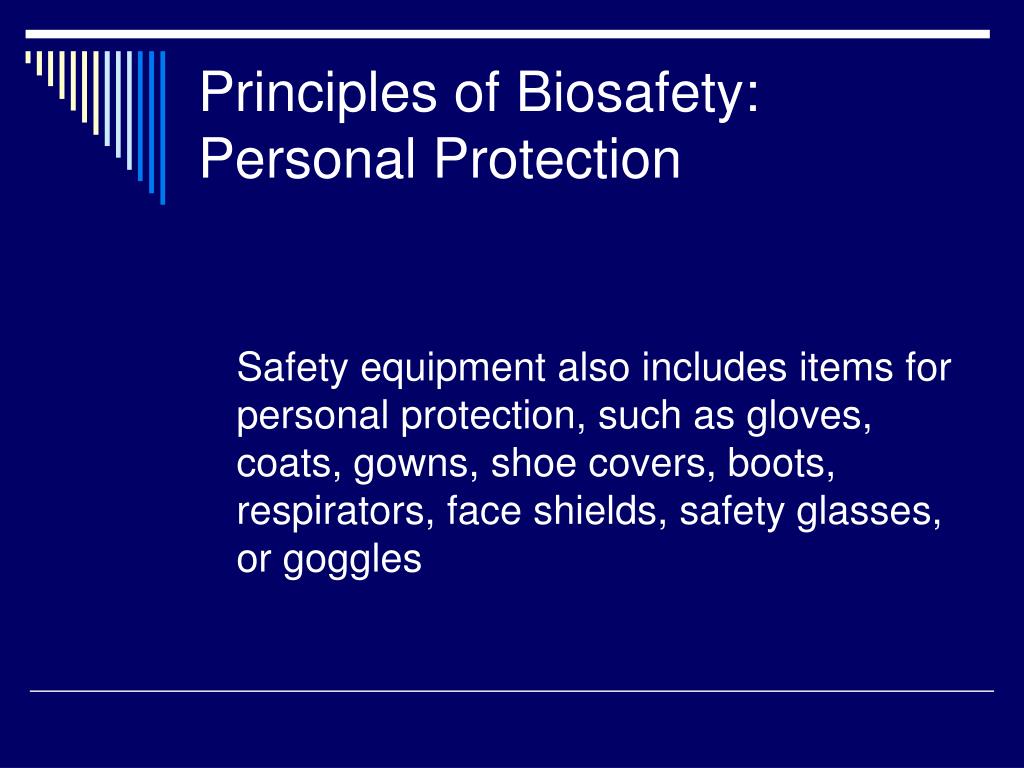 Principles of Biosafety: Personal Protection

Safety equipment also includes items for personal protection, such as gloves, coats, gowns, shoe covers, boots, respirators, face shields, safety glasses, or goggles